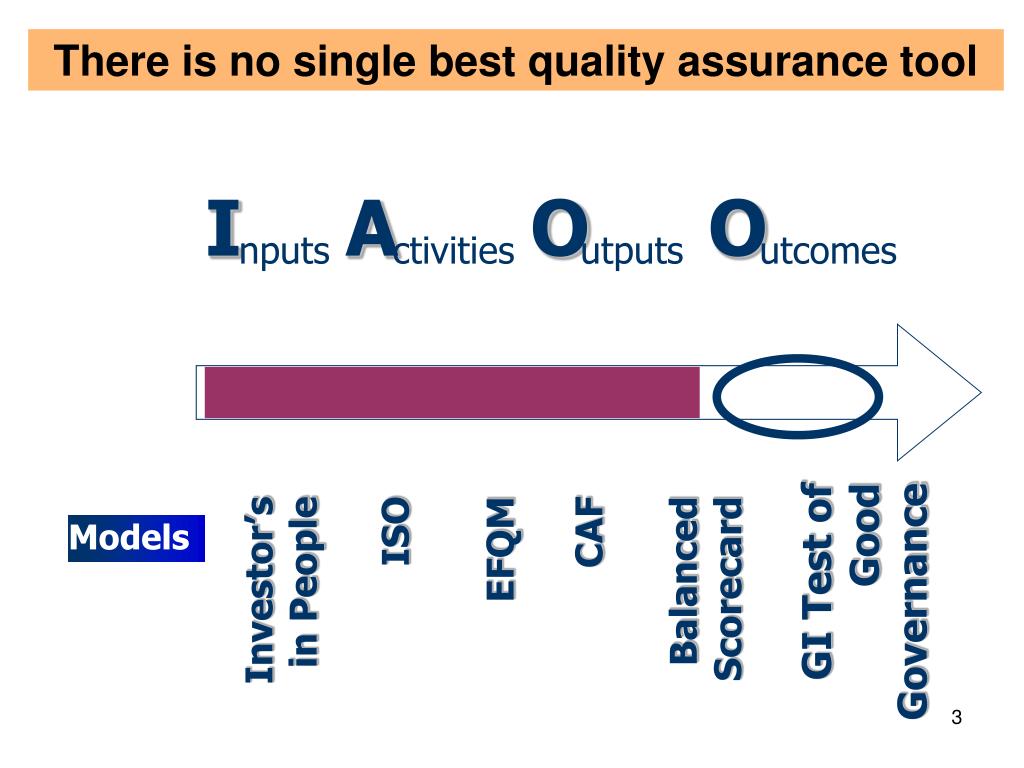 There is no single best quality assurance tool

Inputs Activities Outputs Outcomes

Models

Investor's in People

ISO

EFQM

CAF

Balanced Scorecard

GI Test of Good Governance

3